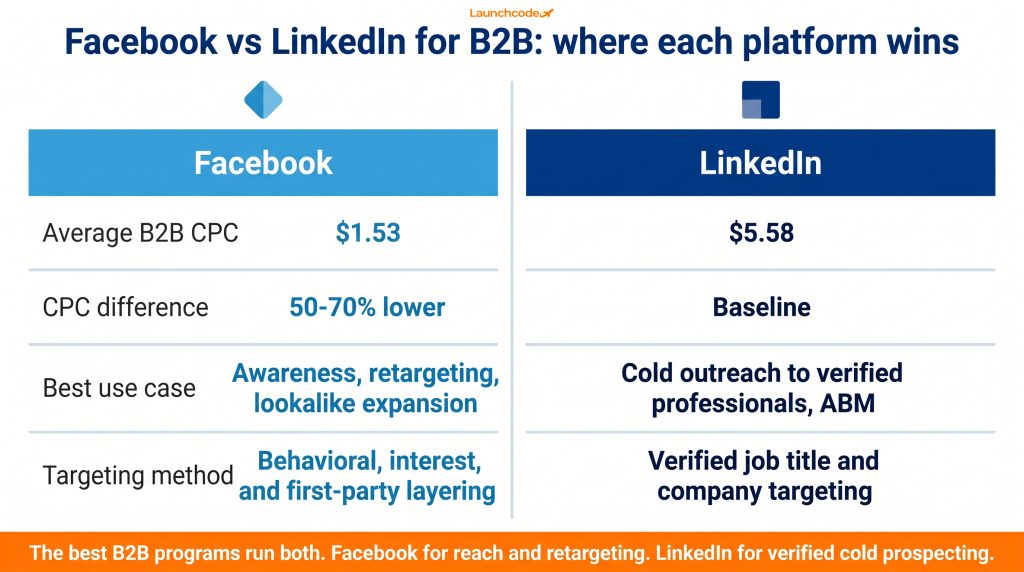 Launchcode

Facebook vs LinkedIn for B2B: where each platform wins

| | Facebook | LinkedIn |
|---|---|---|
| Average B2B CPC | $1.53 | $5.58 |
| CPC difference | 50-70% lower | Baseline |
| Best use case | Awareness, retargeting, lookalike expansion | Cold outreach to verified professionals, ABM |
| Targeting method | Behavioral, interest, and first-party layering | Verified job title and company targeting |

The best B2B programs run both. Facebook for reach and retargeting. LinkedIn for verified cold prospecting.